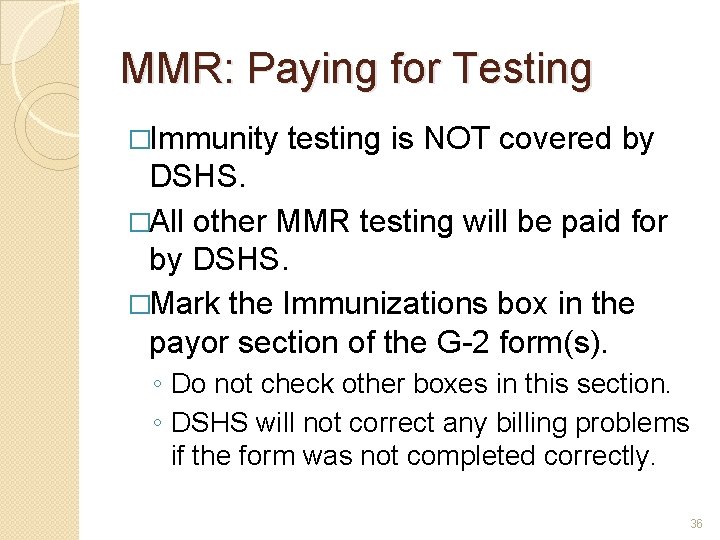 MMR: Paying for Testing

□Immunity testing is NOT covered by DSHS.

□All other MMR testing will be paid for by DSHS.

□Mark the Immunizations box in the payor section of the G-2 form(s).

◦ Do not check other boxes in this section.

◦ DSHS will not correct any billing problems if the form was not completed correctly.

36